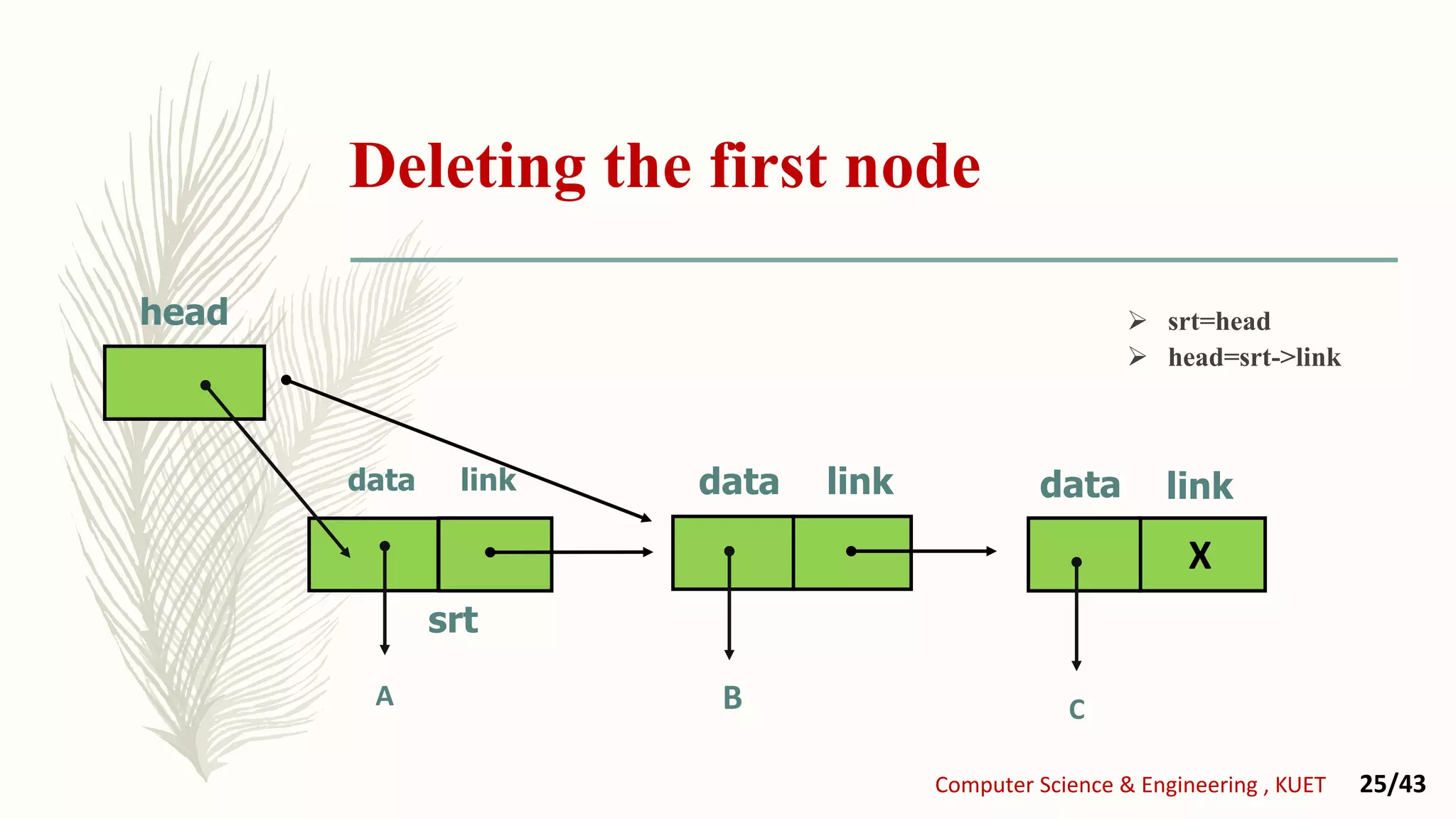 Deleting the first node

head

➢ srt=head
➢ head=srt->link

data link

data link

data link

X

srt

A

B

C

Computer Science & Engineering , KUET 25/43